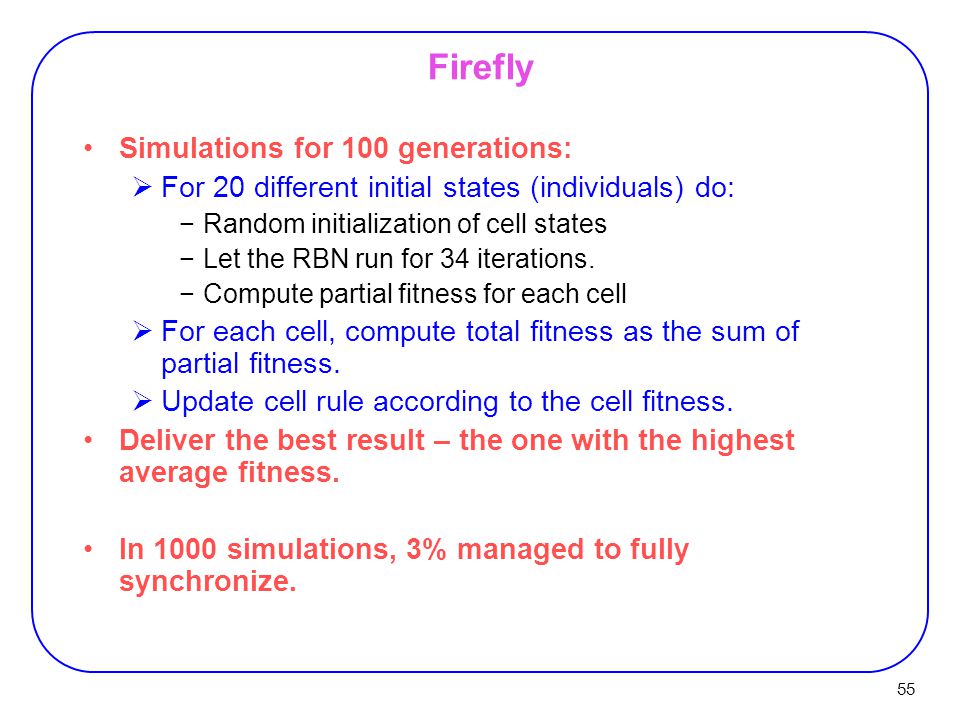 Firefly

• Simulations for 100 generations:
➢ For 20 different initial states (individuals) do:
− Random initialization of cell states
− Let the RBN run for 34 iterations.
− Compute partial fitness for each cell
➢ For each cell, compute total fitness as the sum of partial fitness.
➢ Update cell rule according to the cell fitness.
• Deliver the best result – the one with the highest average fitness.

• In 1000 simulations, 3% managed to fully synchronize.

55